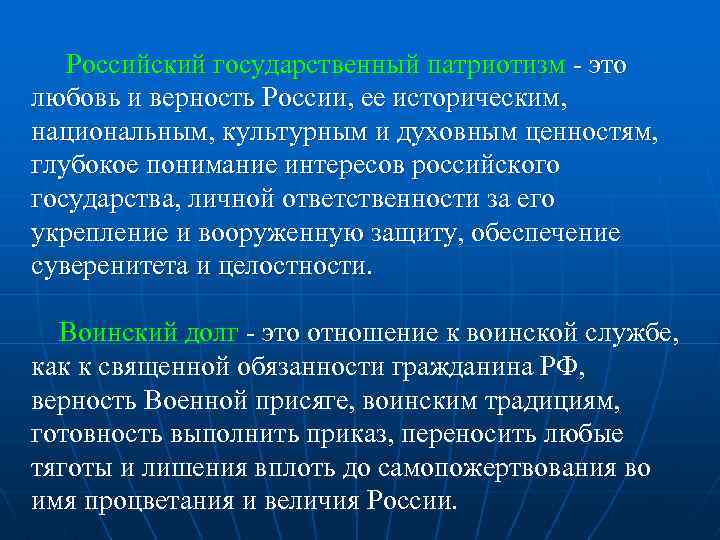 Российский государственный патриотизм - это любовь и верность России, ее историческим, национальным, культурным и духовным ценностям, глубокое понимание интересов российского государства, личной ответственности за его укрепление и вооруженную защиту, обеспечение суверенитета и целостности.

Воинский долг - это отношение к воинской службе, как к священной обязанности гражданина РФ, верность Военной присяге, воинским традициям, готовность выполнить приказ, переносить любые тяготы и лишения вплоть до самопожертвования во имя процветания и величия России.